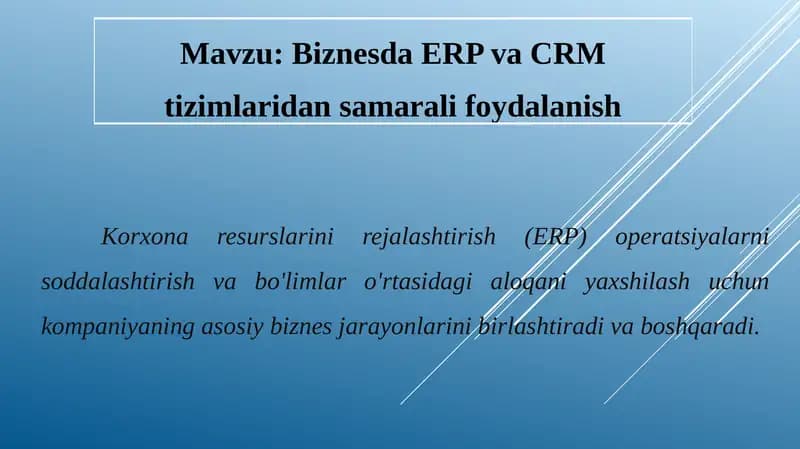 Mavzu: Biznesda ERP va CRM tizimlaridan samarali foydalanish

Korxona resurslarini rejalashtirish (ERP) operatsiyalarni soddalashtirish va bo'limlar o'rtasidagi aloqani yaxshilash uchun kompaniyaning asosiy biznes jarayonlarini birlashtiradi va boshqaradi.